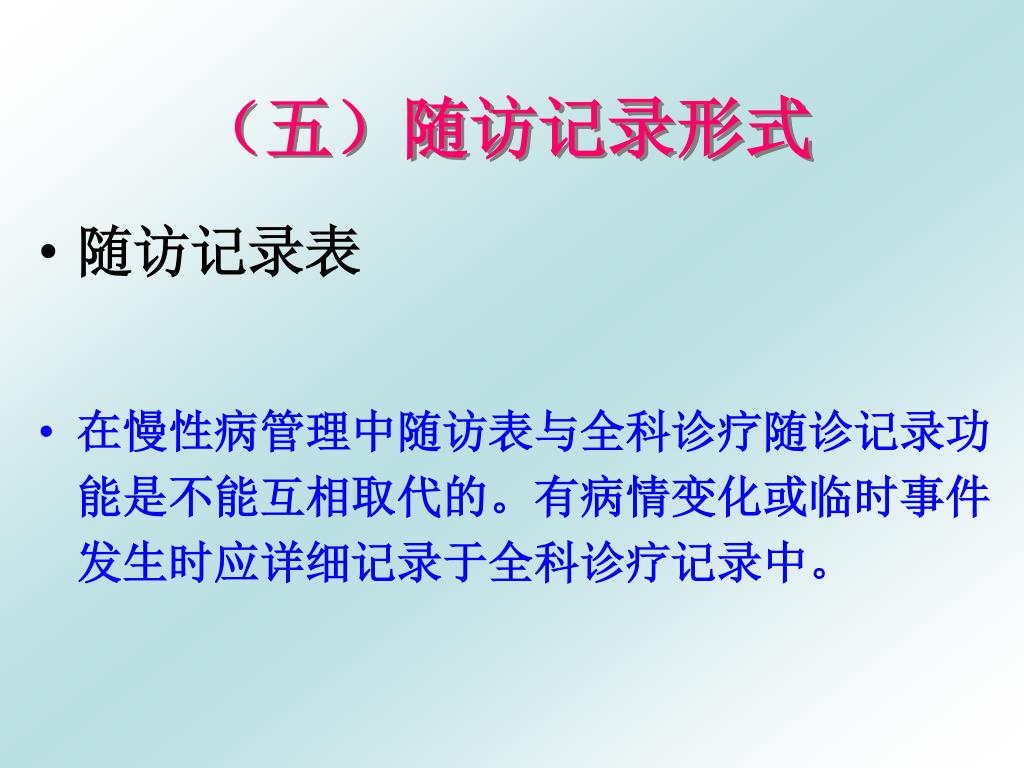 （五）随访记录形式

• 随访记录表

• 在慢性病管理中随访表与全科诊疗随诊记录功能是不能互相取代的。有病情变化或临时事件发生时应详细记录于全科诊疗记录中。